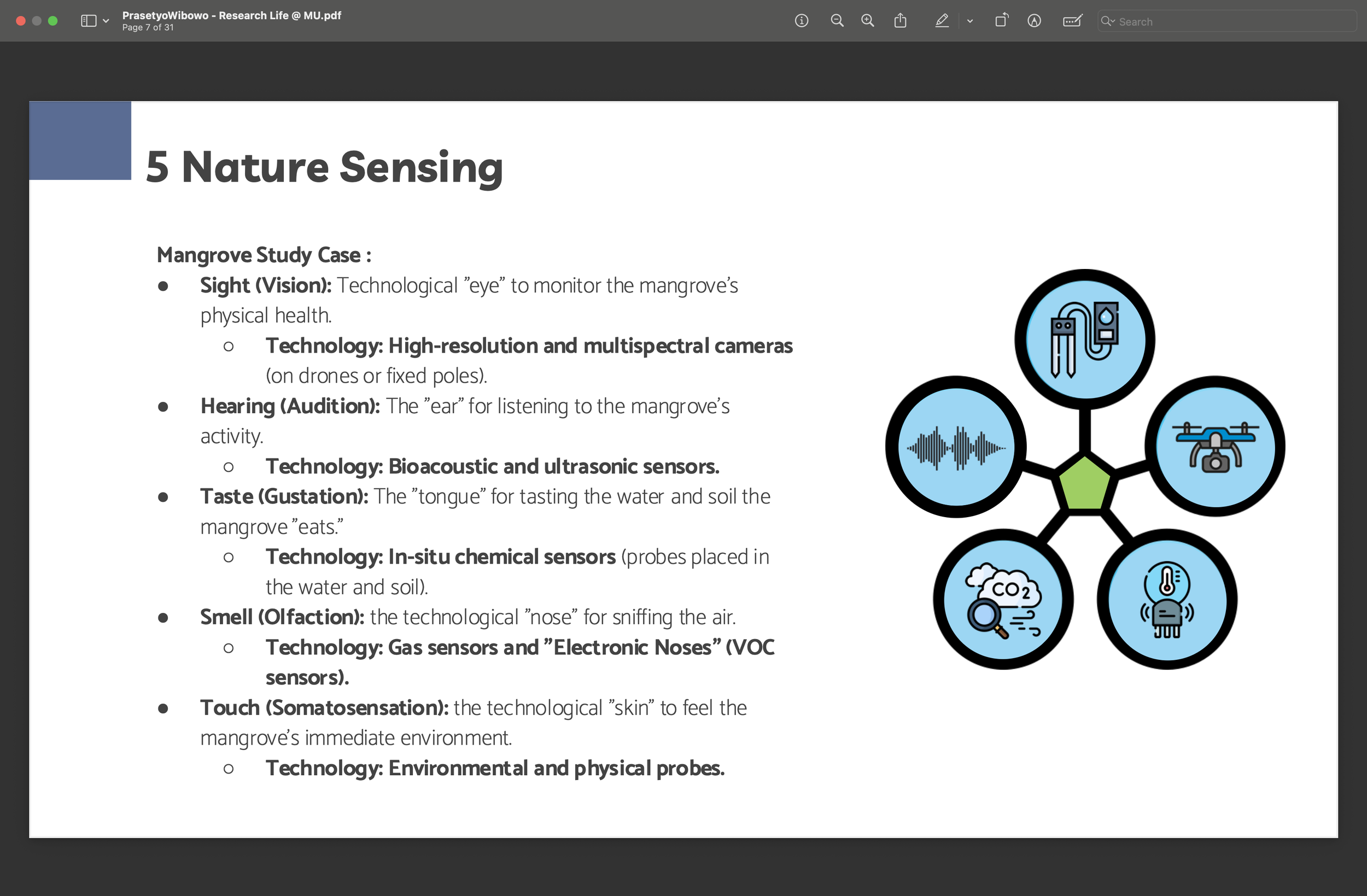 PrasetyoWibowo - Research Life @ MU.pdf
Page 7 of 31

Search

5 Nature Sensing

Mangrove Study Case :

● Sight (Vision): Technological ”eye” to monitor the mangrove’s physical health.
○ Technology: High-resolution and multispectral cameras (on drones or fixed poles).
● Hearing (Audition): The ”ear” for listening to the mangrove’s activity.
○ Technology: Bioacoustic and ultrasonic sensors.
● Taste (Gustation): The ”tongue” for tasting the water and soil the mangrove ”eats.”
○ Technology: In-situ chemical sensors (probes placed in the water and soil).
● Smell (Olfaction): the technological ”nose” for sniffing the air.
○ Technology: Gas sensors and ”Electronic Noses” (VOC sensors).
● Touch (Somatosensation): the technological ”skin” to feel the mangrove’s immediate environment.
○ Technology: Environmental and physical probes.

$CO_2$